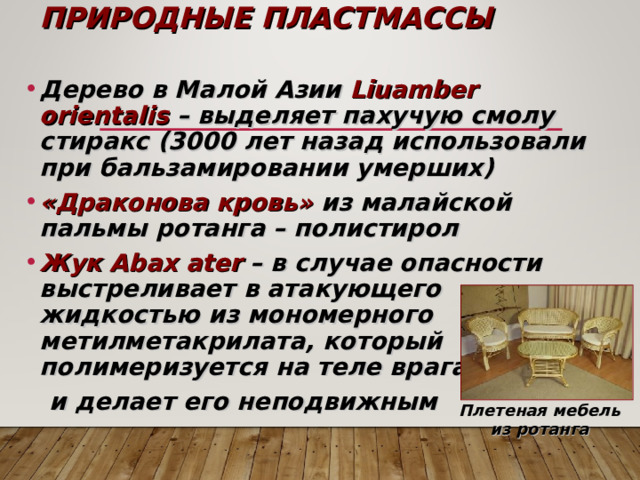 ПРИРОДНЫЕ ПЛАСТМАССЫ

• Дерево в Малой Азии Liuamber orientalis – выделяет пахучую смолу стиракс (3000 лет назад использовали при бальзамировании умерших)

• «Драконова кровь» из малайской пальмы ротанга – полистирол

• Жук Abax ater – в случае опасности выстреливает в атакующего жидкостью из мономерного метилметакрилата, который полимеризуется на теле врага

и делает его неподвижным

Плетеная мебель из ротанга